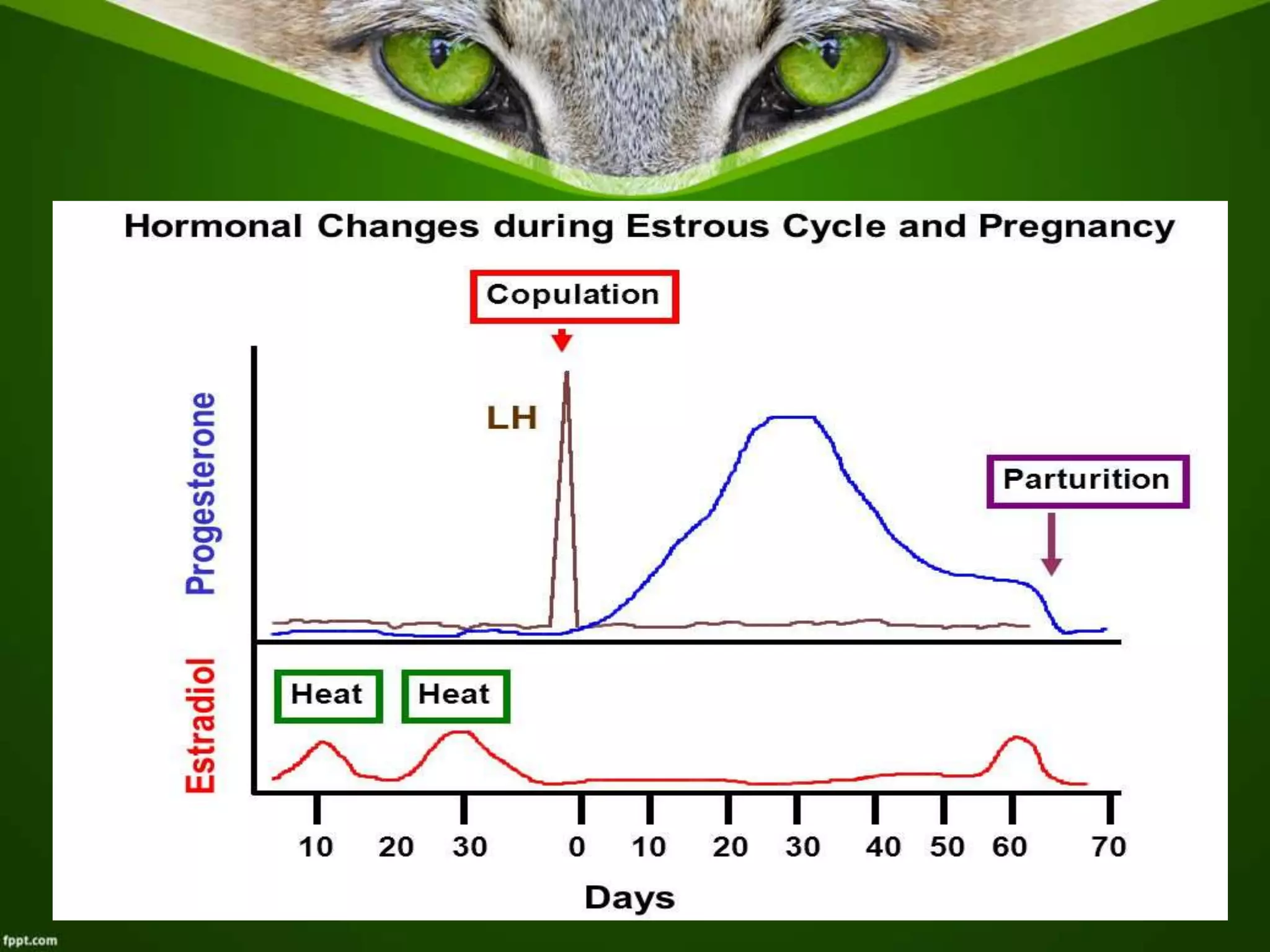 Hormonal Changes during Estrous Cycle and Pregnancy

Copulation

LH

Parturition

Progesterone

Estradiol

Heat

Heat

10 20 30 0 10 20 30 40 50 60 70

Days

fppt.com